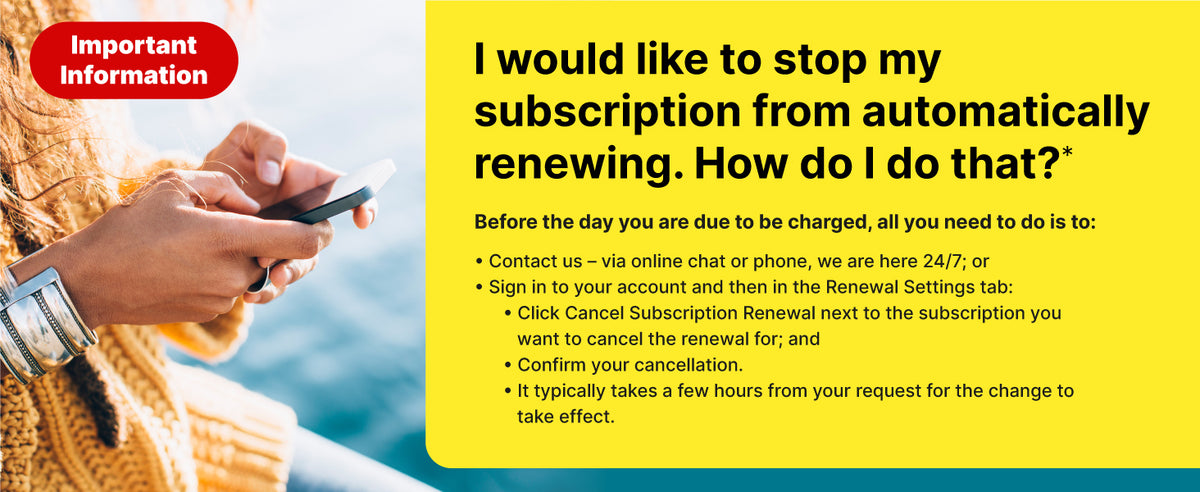 Important Information

I would like to stop my subscription from automatically renewing. How do I do that?*

Before the day you are due to be charged, all you need to do is to:

• Contact us – via online chat or phone, we are here 24/7; or
• Sign in to your account and then in the Renewal Settings tab:
  • Click Cancel Subscription Renewal next to the subscription you want to cancel the renewal for; and
  • Confirm your cancellation.
  • It typically takes a few hours from your request for the change to take effect.